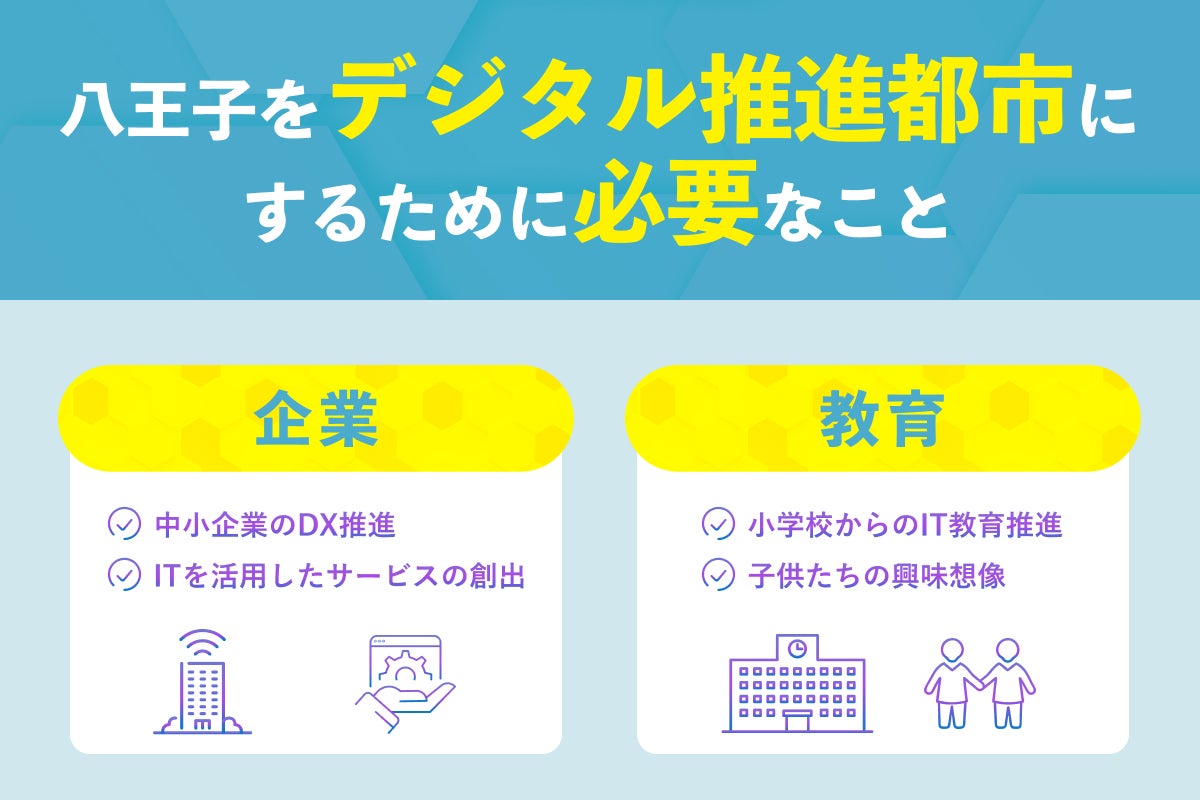 八王子をデジタル推進都市にするために必要なこと

企業

中小企業のDX推進
ITを活用したサービスの創出

教育

小学校からのIT教育推進
子供たちの興味想像